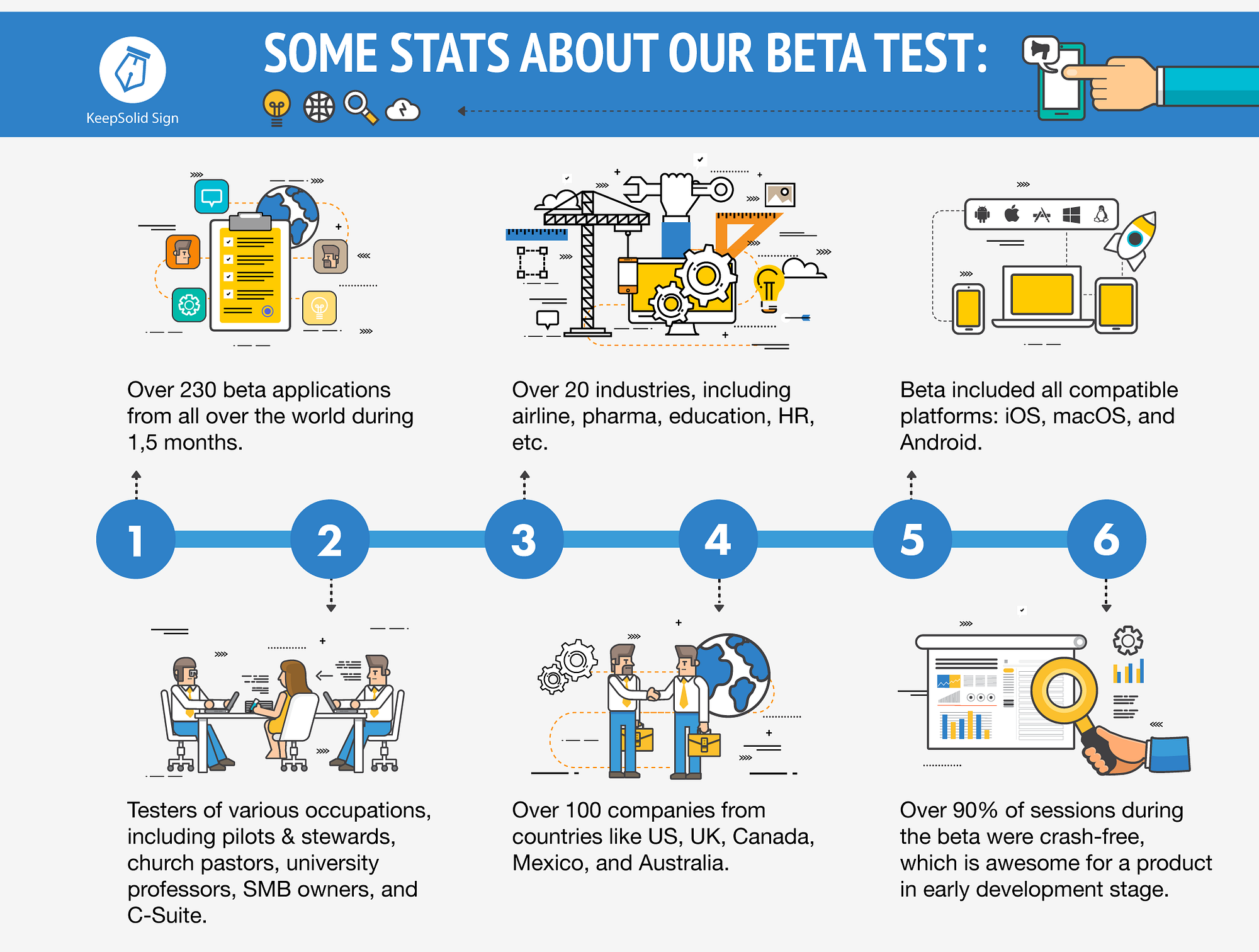 KeepSolid Sign

SOME STATS ABOUT OUR BETA TEST:

Over 230 beta applications from all over the world during 1,5 months.

Over 20 industries, including airline, pharma, education, HR, etc.

Beta included all compatible platforms: iOS, macOS, and Android.

1

2

3

4

5

6

Testers of various occupations, including pilots & stewards, church pastors, university professors, SMB owners, and C-Suite.

Over 100 companies from countries like US, UK, Canada, Mexico, and Australia.

Over 90% of sessions during the beta were crash-free, which is awesome for a product in early development stage.